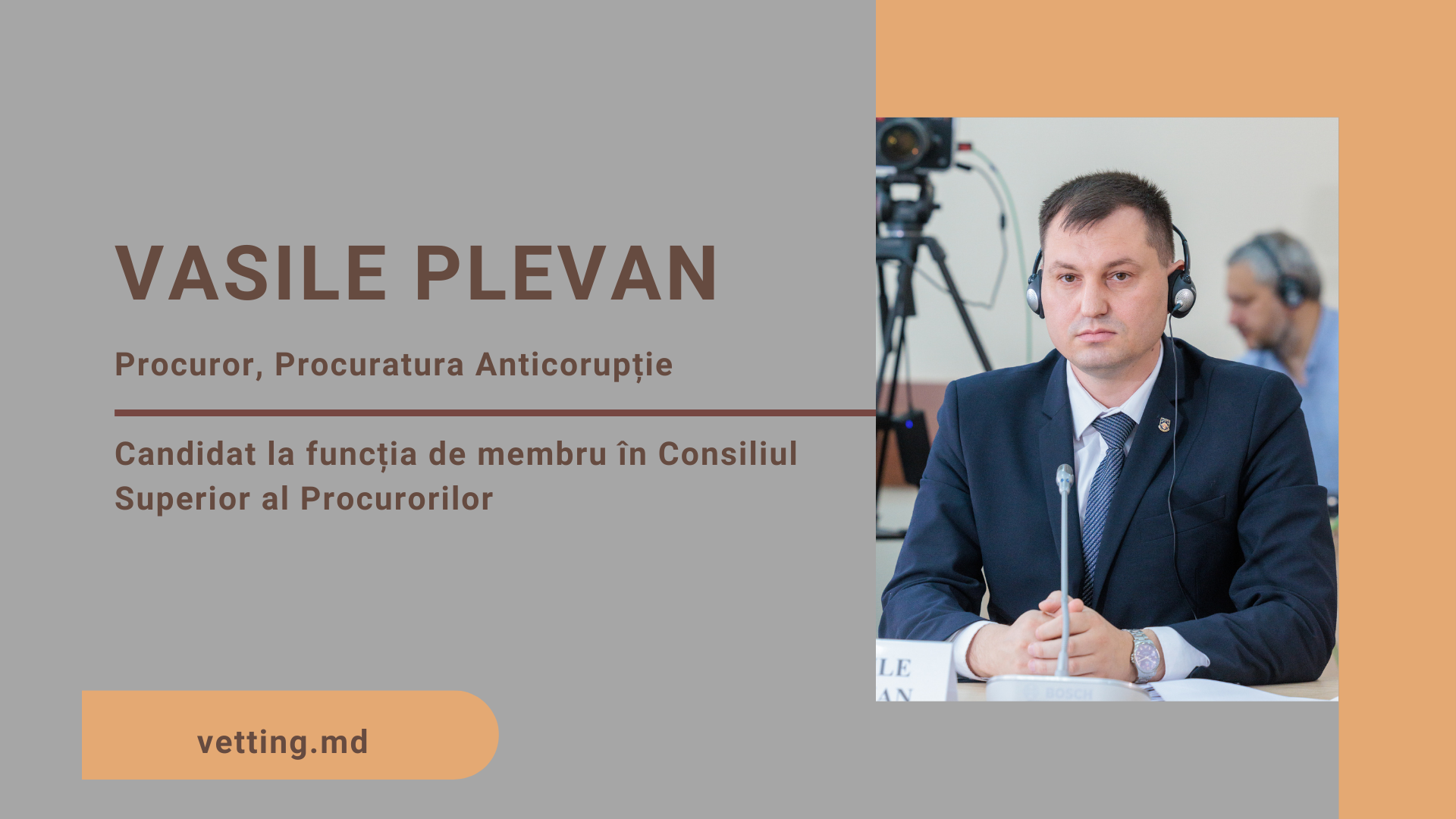 VASILE PLEVAN

Procuror, Procuratura Anticorupție

Candidat la funcția de membru în Consiliul Superior al Procurorilor

vetting.md

LE
AN

BOSCH